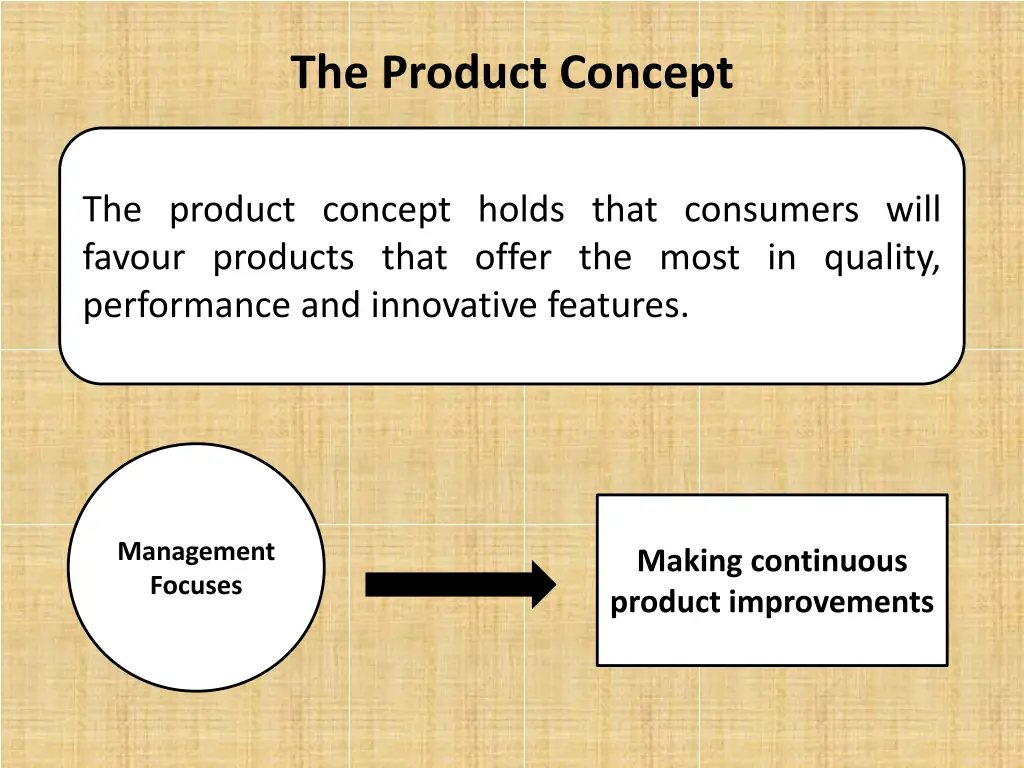 The Product Concept

The product concept holds that consumers will favour products that offer the most in quality, performance and innovative features.

Management Focuses

Making continuous product improvements